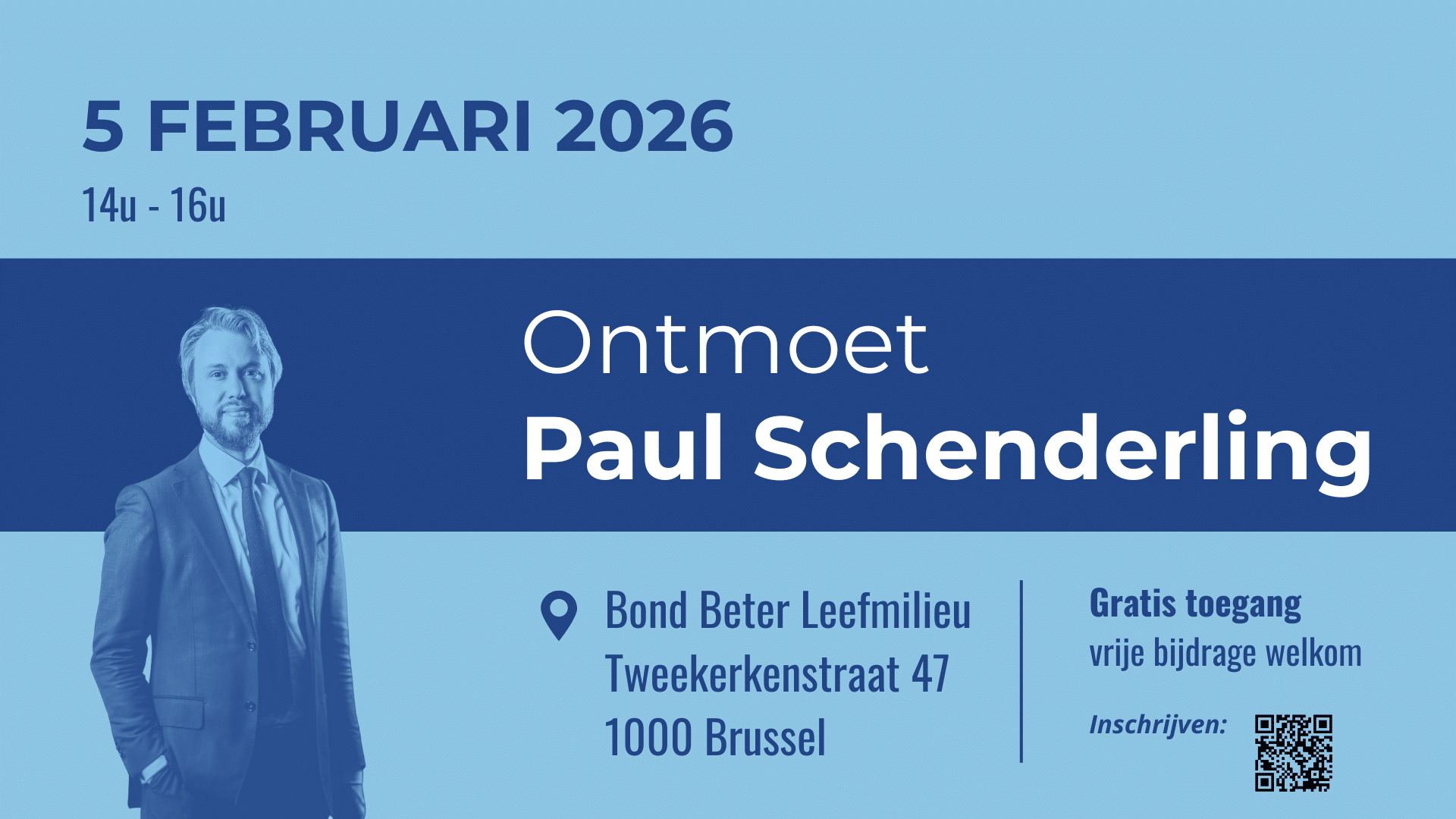 5 FEBRUARI 2026
14u - 16u

Ontmoet
Paul Schenderling

Bond Beter Leefmilieu
Tweekerkenstraat 47
1000 Brussel

Gratis toegang
vrije bijdrage welkom

Inschrijven: